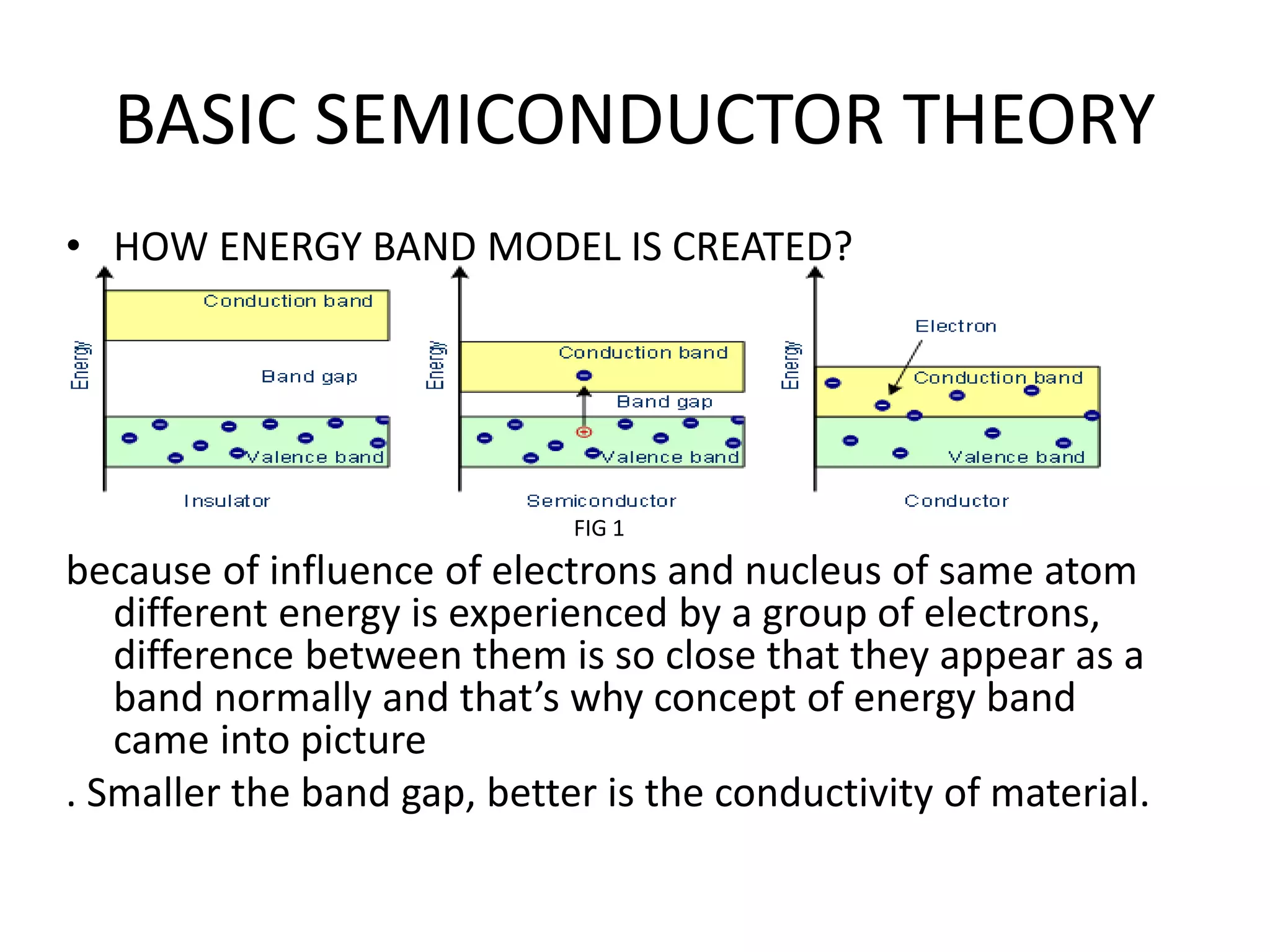 BASIC SEMICONDUCTOR THEORY

• HOW ENERGY BAND MODEL IS CREATED?

Energy
Conduction band
Band gap
Valence band
Insulator

Energy
Conduction band
Band gap
Valence band
Semiconductor

Energy
Electron
Conduction band
Valence band
Conductor

FIG 1

because of influence of electrons and nucleus of same atom different energy is experienced by a group of electrons, difference between them is so close that they appear as a band normally and that's why concept of energy band came into picture

. Smaller the band gap, better is the conductivity of material.